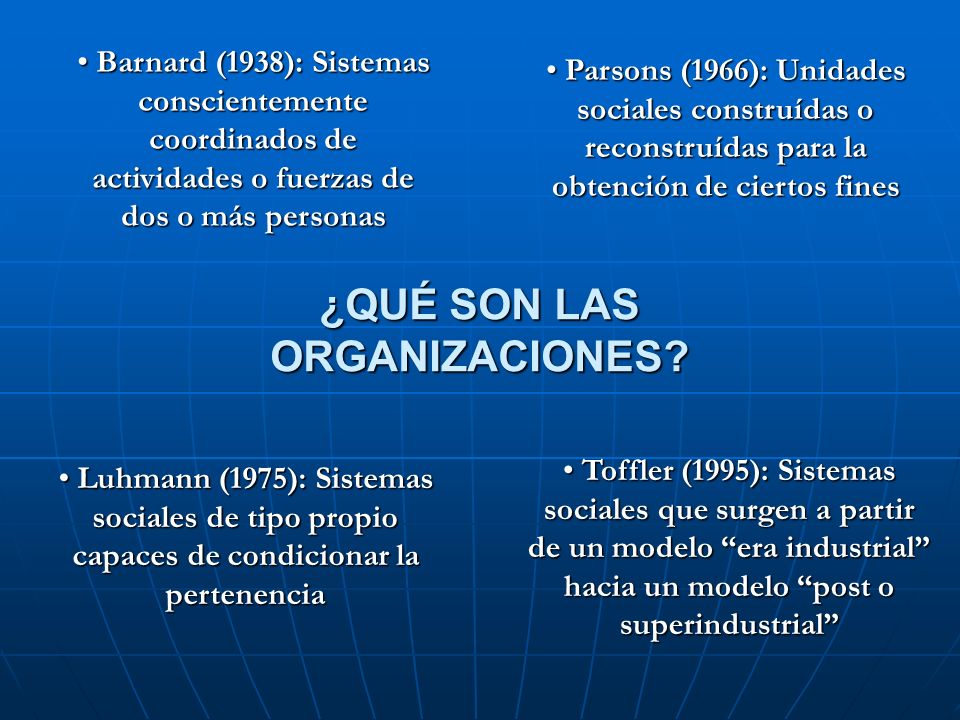 • Barnard (1938): Sistemas conscientemente coordinados de actividades o fuerzas de dos o más personas

• Parsons (1966): Unidades sociales construídas o reconstruídas para la obtención de ciertos fines

¿QUÉ SON LAS ORGANIZACIONES?

• Luhmann (1975): Sistemas sociales de tipo propio capaces de condicionar la pertenencia

• Toffler (1995): Sistemas sociales que surgen a partir de un modelo “era industrial” hacia un modelo “post o superindustrial”